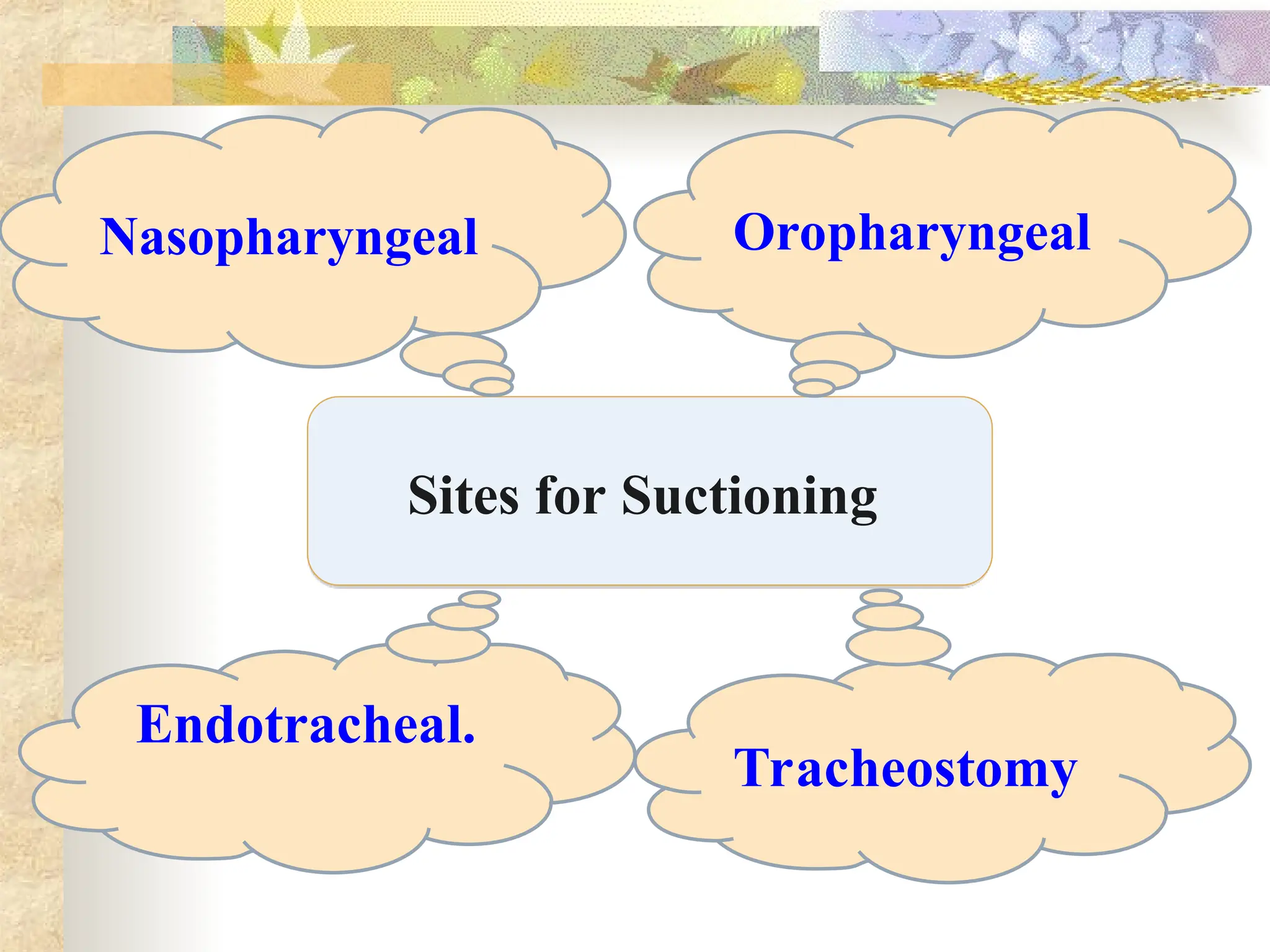 Nasopharyngeal

Oropharyngeal

Sites for Suctioning

Endotracheal.

Tracheostomy